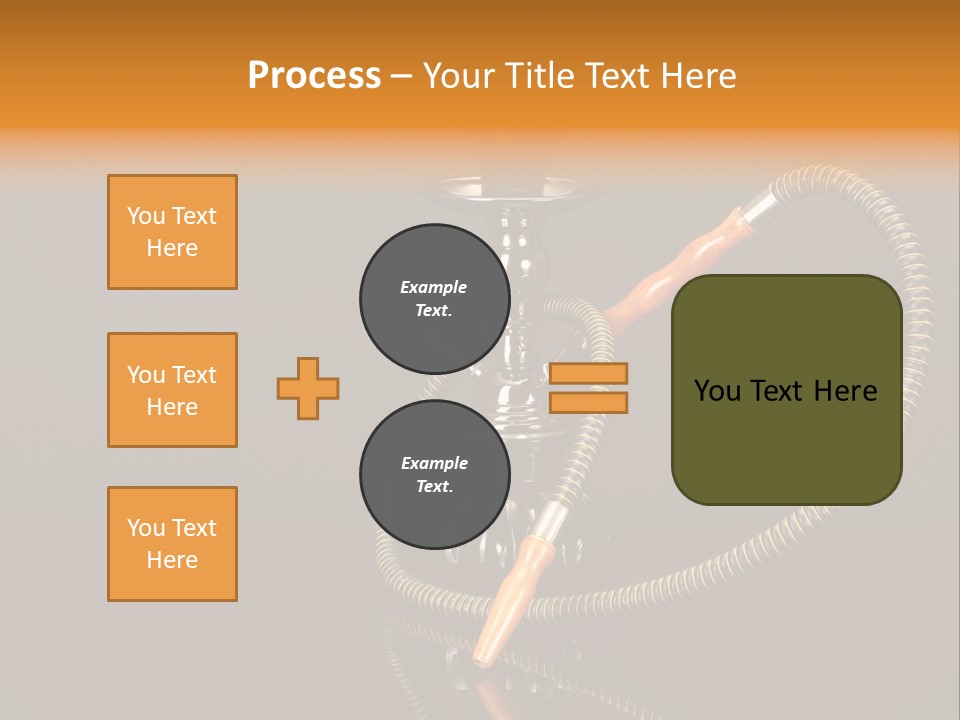 Process – Your Title Text Here

You Text Here

You Text Here

You Text Here

Example Text.

Example Text.

You Text Here